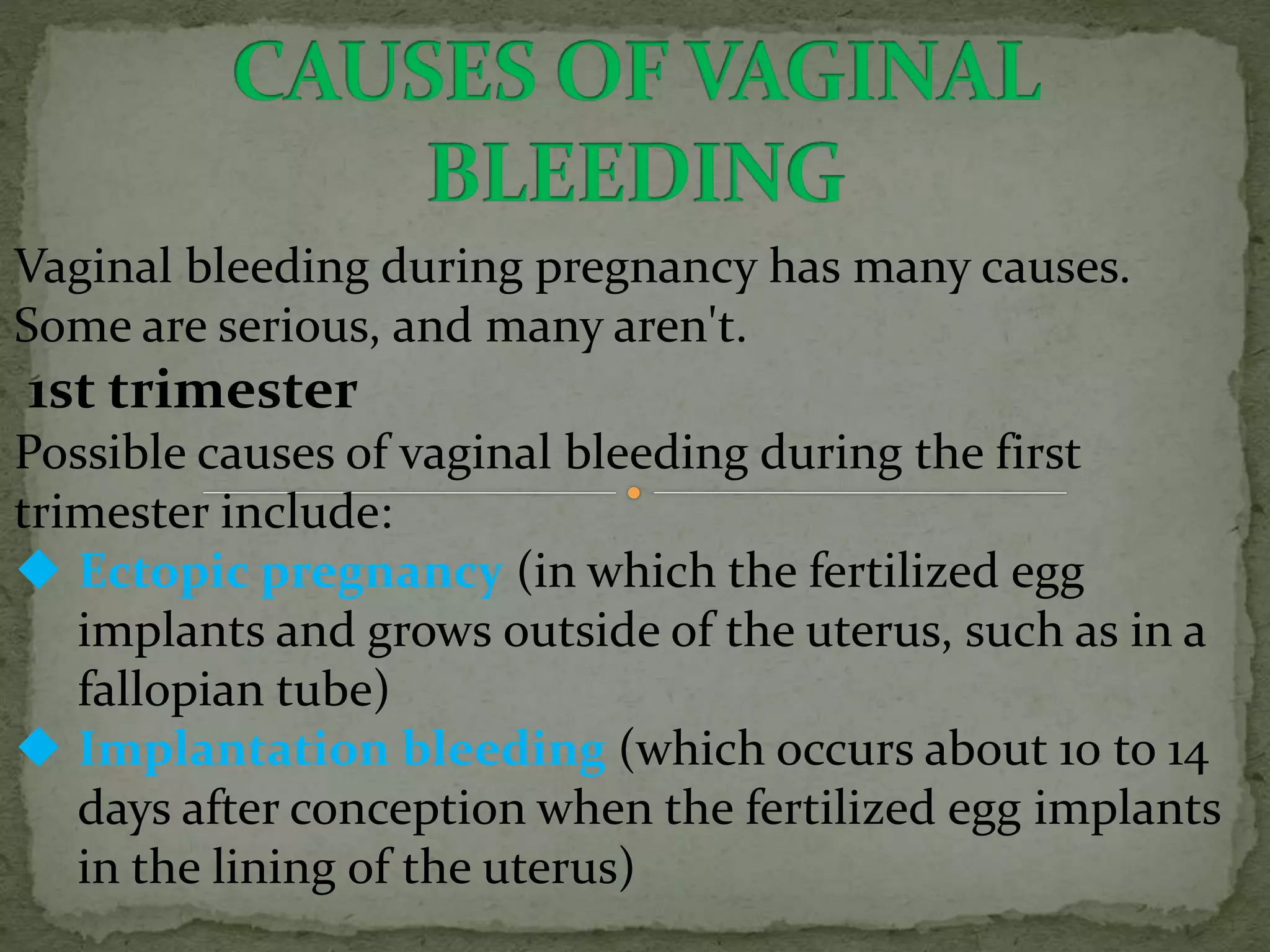 CAUSES OF VAGINAL BLEEDING

Vaginal bleeding during pregnancy has many causes. Some are serious, and many aren't.

1st trimester

Possible causes of vaginal bleeding during the first trimester include:

◆ Ectopic pregnancy (in which the fertilized egg implants and grows outside of the uterus, such as in a fallopian tube)

◆ Implantation bleeding (which occurs about 10 to 14 days after conception when the fertilized egg implants in the lining of the uterus)